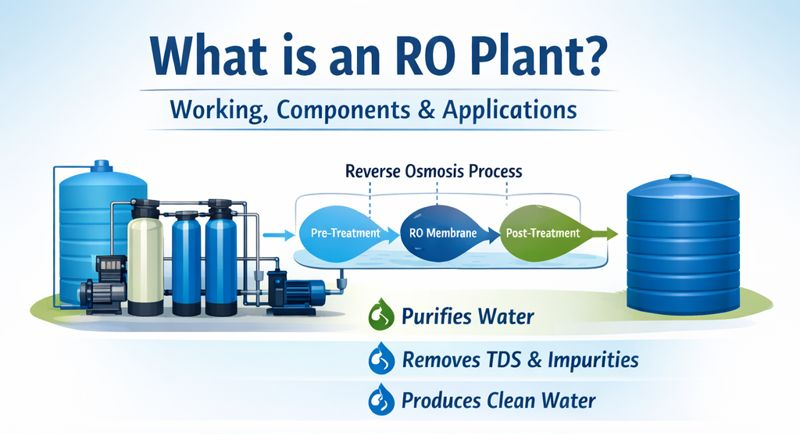 What is an RO Plant?

Working, Components & Applications

Reverse Osmosis Process

Pre-Treatment

RO Membrane

Post-Treatment

Purifies Water

Removes TDS & Impurities

Produces Clean Water